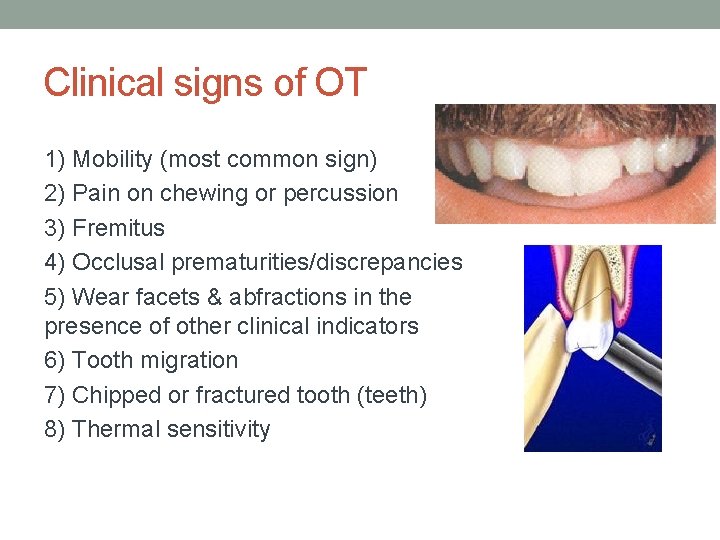 Clinical signs of OT

1) Mobility (most common sign)
2) Pain on chewing or percussion
3) Fremitus
4) Occlusal prematurities/discrepancies
5) Wear facets & abfractions in the presence of other clinical indicators
6) Tooth migration
7) Chipped or fractured tooth (teeth)
8) Thermal sensitivity